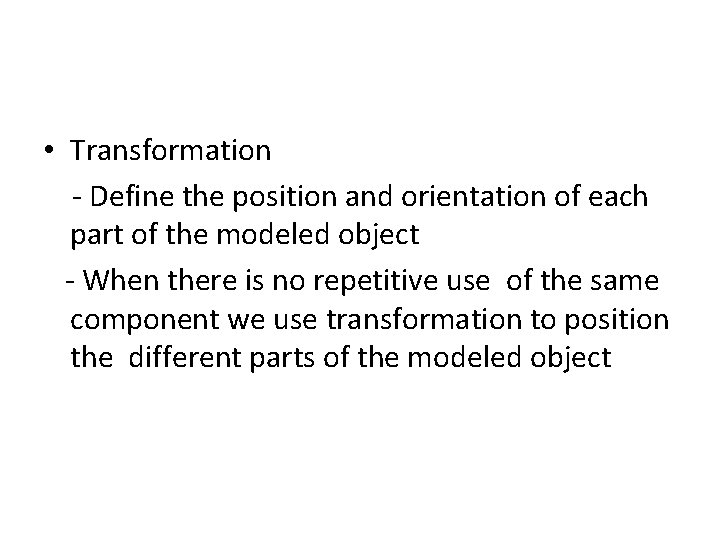 • Transformation

- Define the position and orientation of each part of the modeled object

- When there is no repetitive use of the same component we use transformation to position the different parts of the modeled object